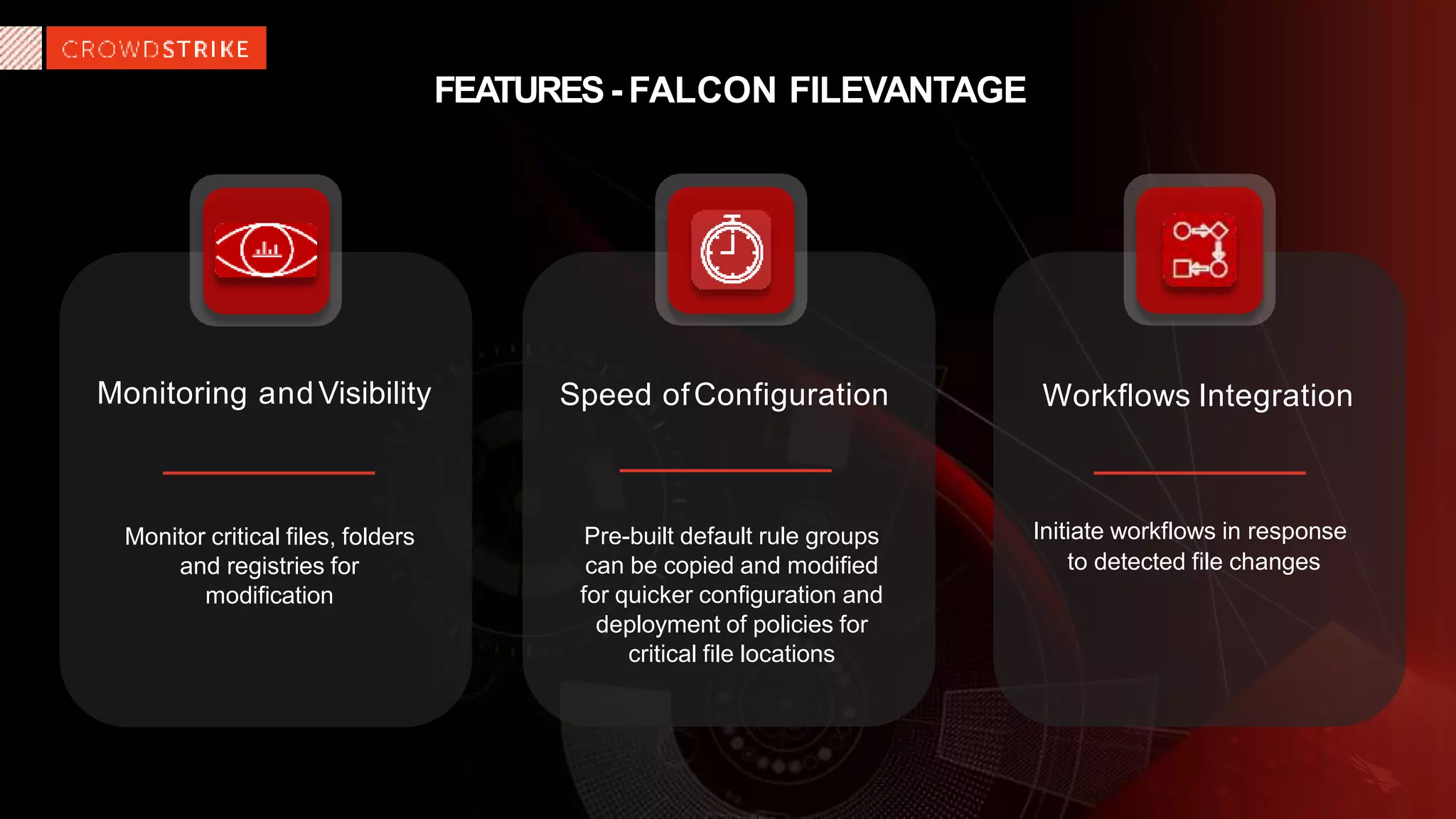 CROWDSTRIKE

FEATURES - FALCON FILEVANTAGE

Monitoring and Visibility

Monitor critical files, folders and registries for modification

Speed of Configuration

Pre-built default rule groups can be copied and modified for quicker configuration and deployment of policies for critical file locations

Workflows Integration

Initiate workflows in response to detected file changes